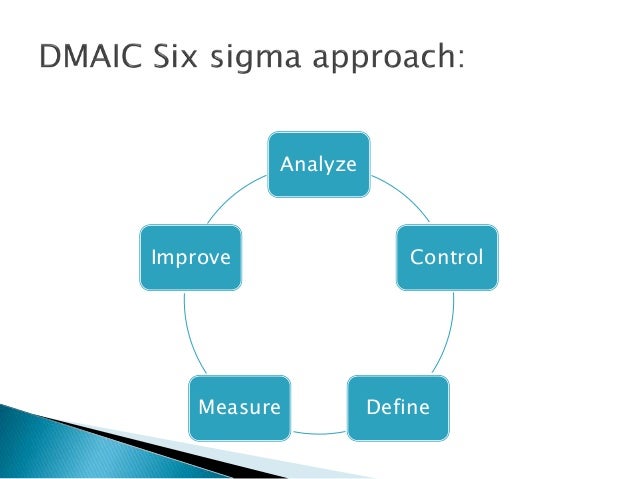 DMAIC Six sigma approach:

Analyze

Control

Define

Measure

Improve